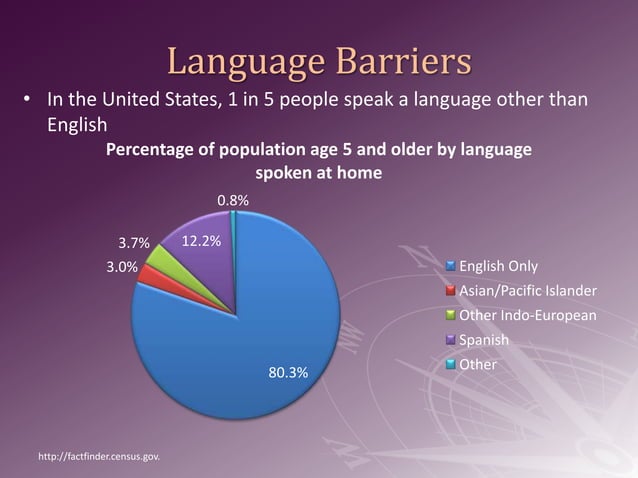 Language Barriers

• In the United States, 1 in 5 people speak a language other than English

Percentage of population age 5 and older by language spoken at home

0.8%

3.7%

12.2%

3.0%

80.3%

English Only
Asian/Pacific Islander
Other Indo-European
Spanish
Other

http://factfinder.census.gov.